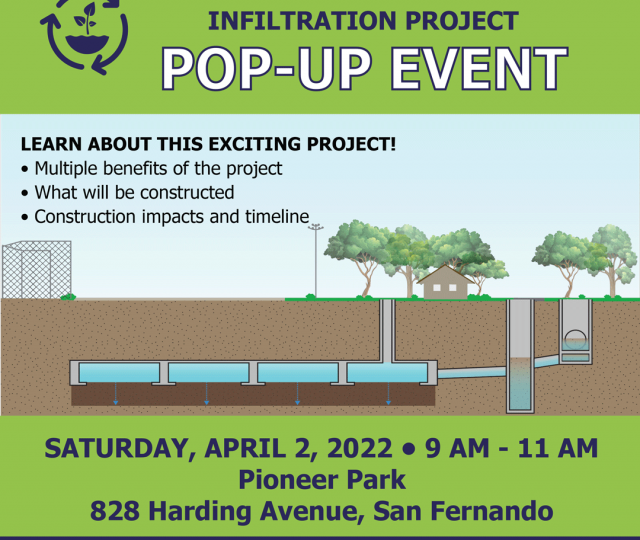 INFILTRATION PROJECT
POP-UP EVENT

LEARN ABOUT THIS EXCITING PROJECT!
• Multiple benefits of the project
• What will be constructed
• Construction impacts and timeline

SATURDAY, APRIL 2, 2022 • 9 AM - 11 AM
Pioneer Park
828 Harding Avenue, San Fernando